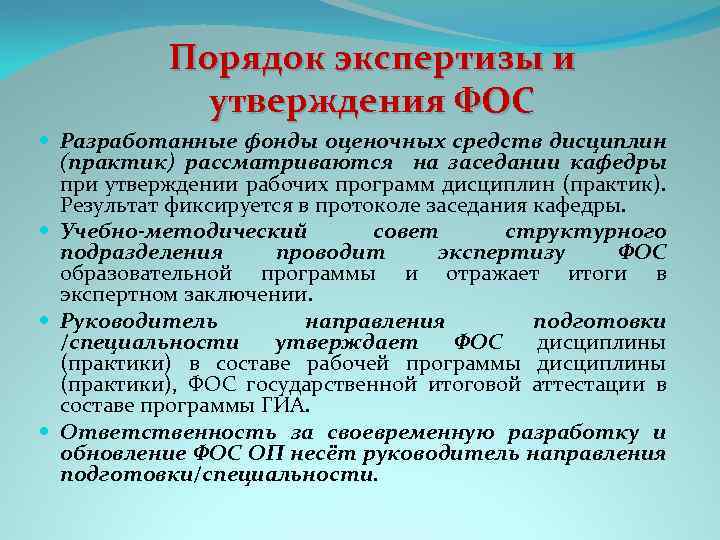 Порядок экспертизы и утверждения ФОС

Разработанные фонды оценочных средств дисциплин (практик) рассматриваются на заседании кафедры при утверждении рабочих программ дисциплин (практик). Результат фиксируется в протоколе заседания кафедры.

Учебно-методический совет структурного подразделения проводит экспертизу ФОС образовательной программы и отражает итоги в экспертном заключении.

Руководитель направления подготовки /специальности утверждает ФОС дисциплины (практики) в составе рабочей программы дисциплины (практики), ФОС государственной итоговой аттестации в составе программы ГИА.

Ответственность за своевременную разработку и обновление ФОС ОП несёт руководитель направления подготовки/специальности.